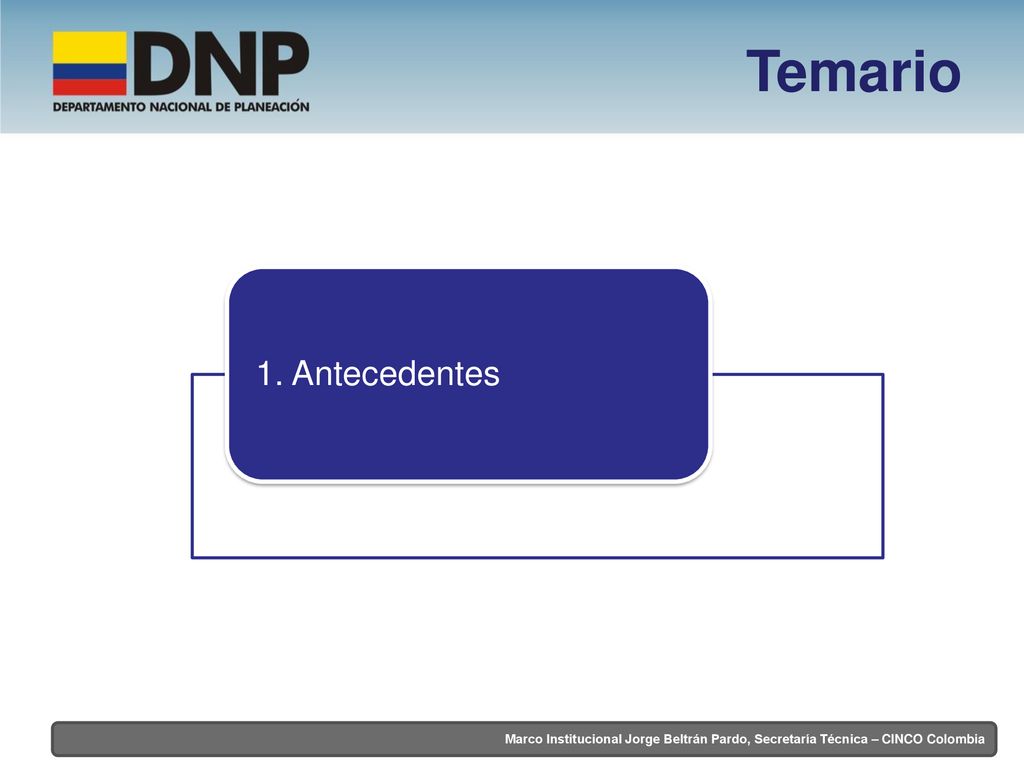 DNP
DEPARTAMENTO NACIONAL DE PLANEACIÓN

Temario

1. Antecedentes

Marco Institucional Jorge Beltrán Pardo, Secretaria Técnica – CINCO Colombia